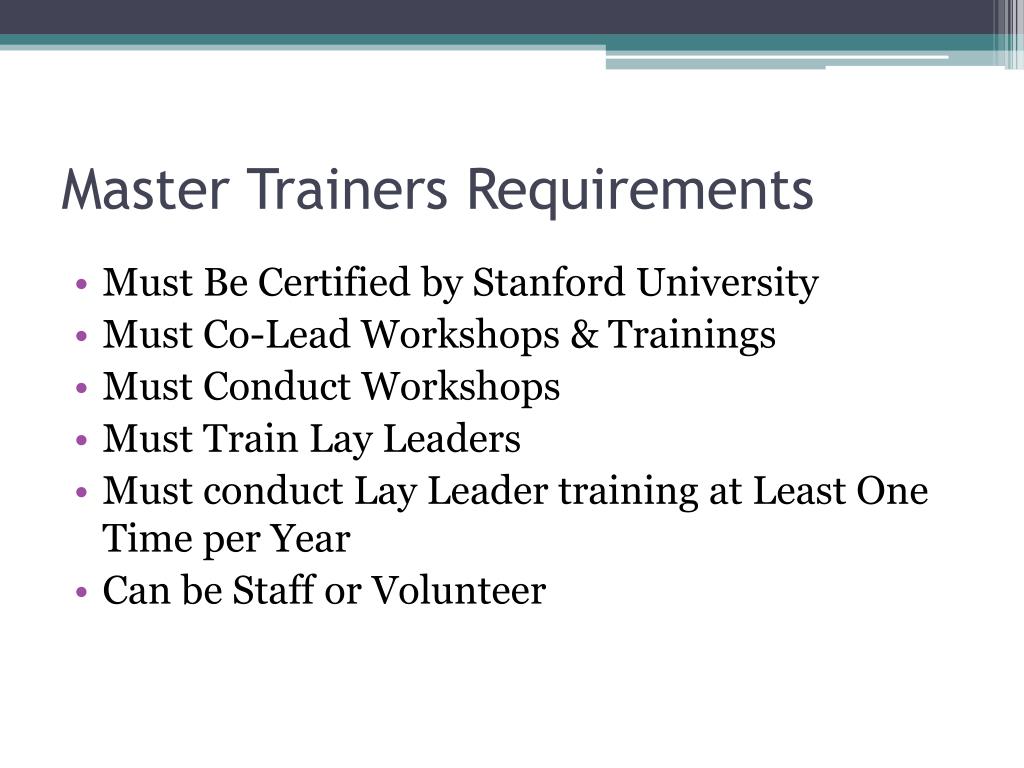 Master Trainers Requirements

• Must Be Certified by Stanford University
• Must Co-Lead Workshops & Trainings
• Must Conduct Workshops
• Must Train Lay Leaders
• Must conduct Lay Leader training at Least One Time per Year
• Can be Staff or Volunteer